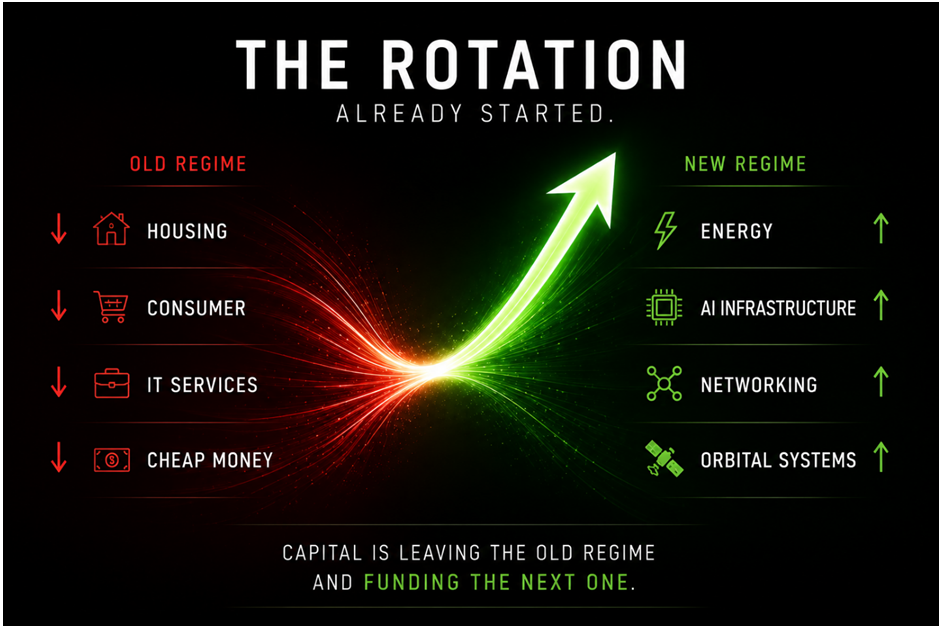 THE ROTATION
ALREADY STARTED.

OLD REGIME

↓ HOUSING
↓ CONSUMER
↓ IT SERVICES
↓ CHEAP MONEY

NEW REGIME

ENERGY ↑
AI INFRASTRUCTURE ↑
NETWORKING ↑
ORBITAL SYSTEMS ↑

CAPITAL IS LEAVING THE OLD REGIME AND FUNDING THE NEXT ONE.